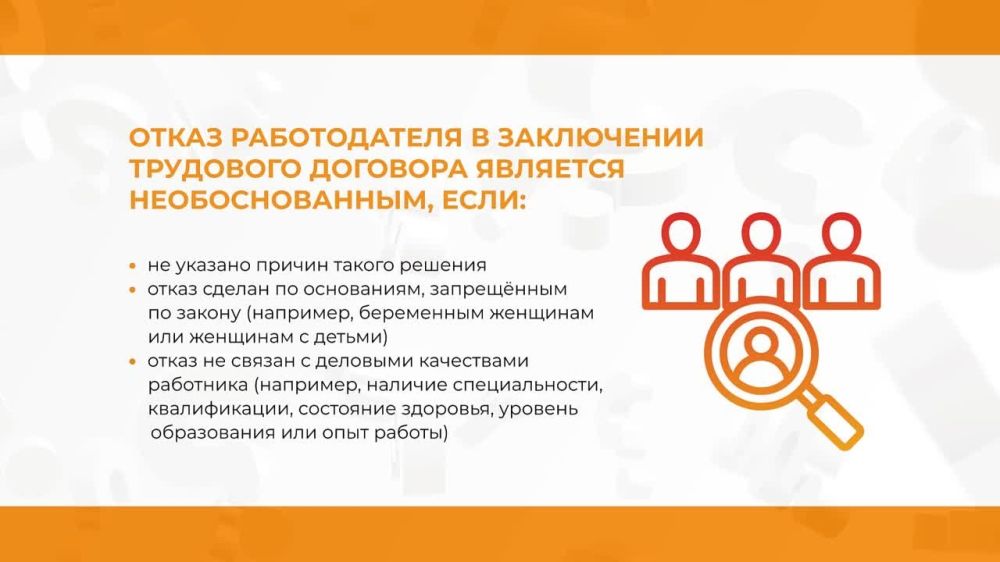 ОТКАЗ РАБОТОДАТЕЛЯ В ЗАКЛЮЧЕНИИ ТРУДОВОГО ДОГОВОРА ЯВЛЯЕТСЯ НЕОБОСНОВАННЫМ, ЕСЛИ:

• не указано причин такого решения
• отказ сделан по основаниям, запрещённым по закону (например, беременным женщинам или женщинам с детьми)
• отказ не связан с деловыми качествами работника (например, наличие специальности, квалификации, состояние здоровья, уровень образования или опыт работы)